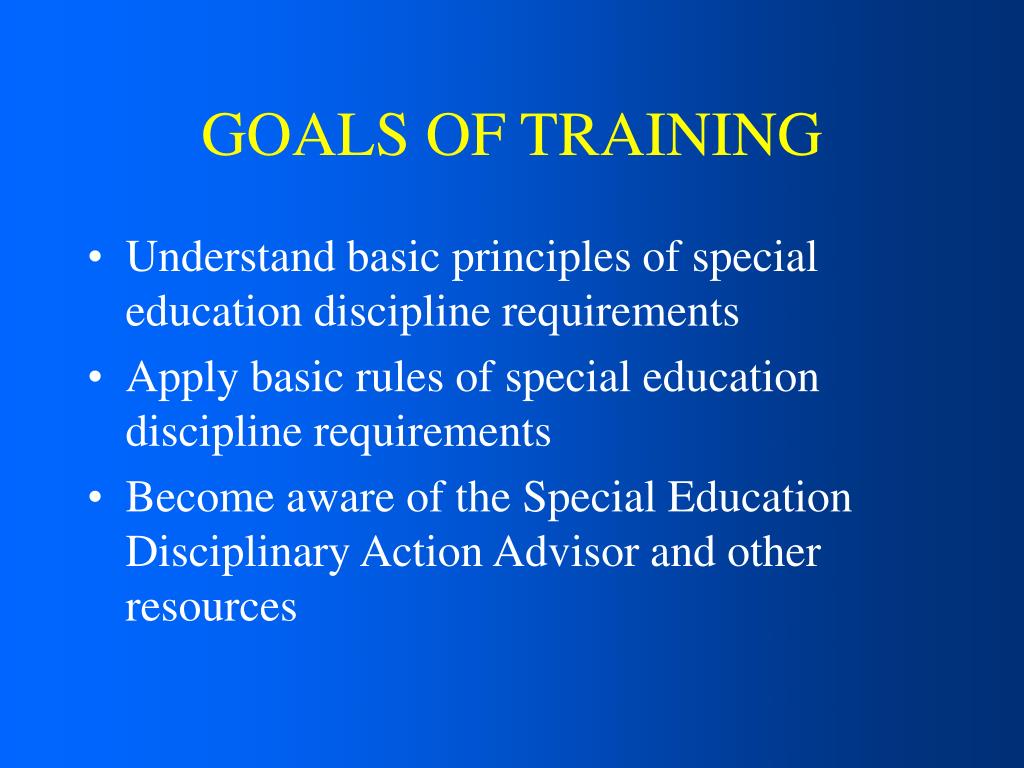 GOALS OF TRAINING

• Understand basic principles of special education discipline requirements
• Apply basic rules of special education discipline requirements
• Become aware of the Special Education Disciplinary Action Advisor and other resources